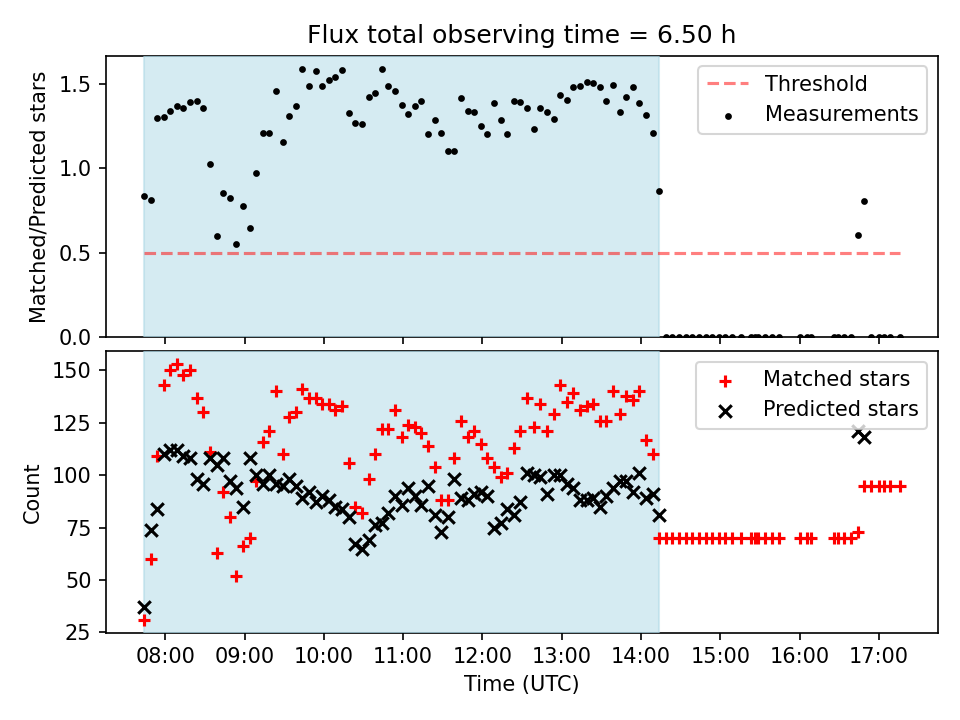 Flux total observing time = 6.50 h

Matched/Predicted stars

1.5
1.0
0.5
0.0

Threshold
Measurements

Count

150
125
100
75
50
25

Matched stars
Predicted stars

08:00 09:00 10:00 11:00 12:00 13:00 14:00 15:00 16:00 17:00

Time (UTC)